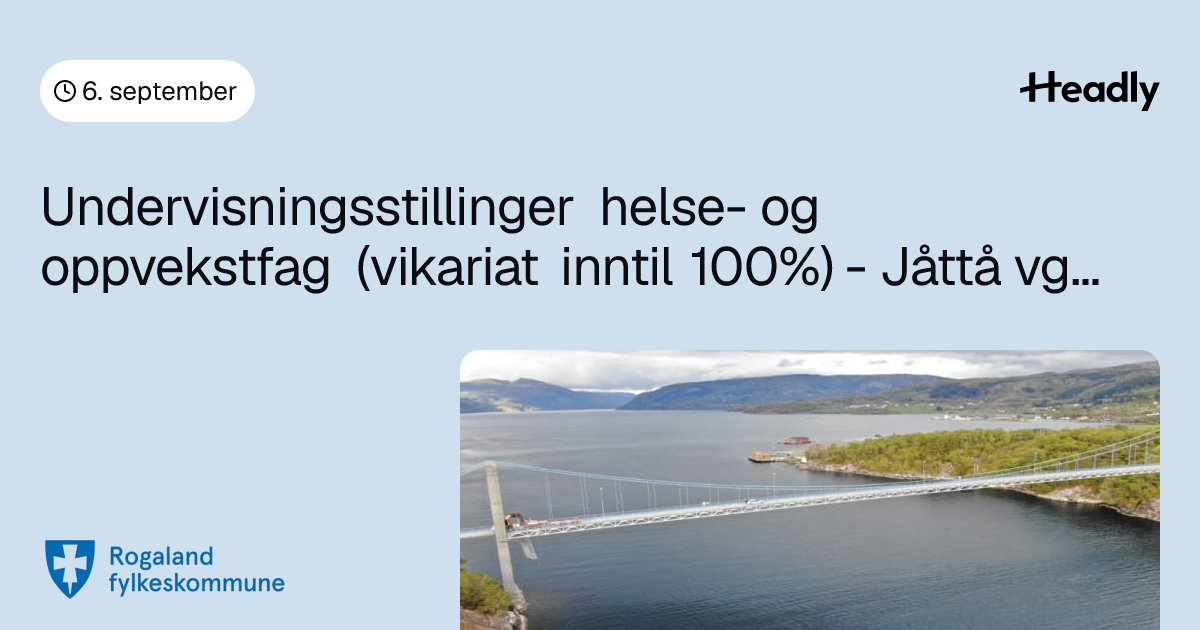 6. september

Headly

Undervisningsstillinger helse- og oppvekstfag (vikariat inntil 100%) - Jåttå vg...

Rogaland fylkeskommune